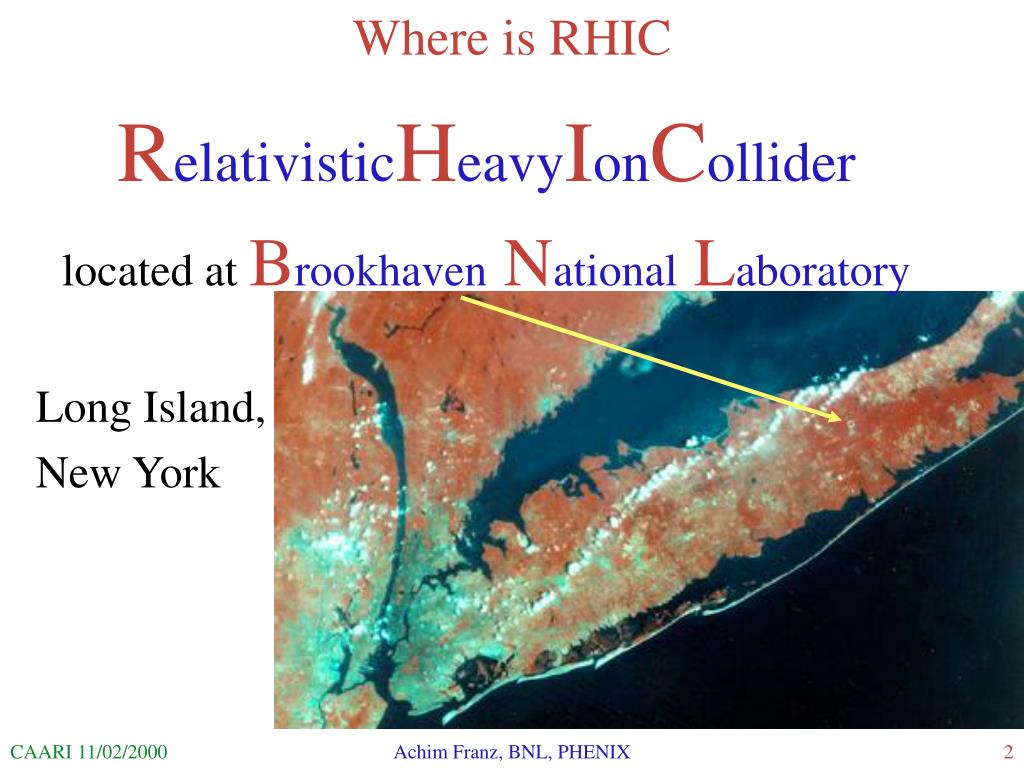 Where is RHIC

RelativisticHeavyIonCollider

located at Brookhaven National Laboratory

Long Island,
New York

CAARI 11/02/2000

Achim Franz, BNL, PHENIX

2